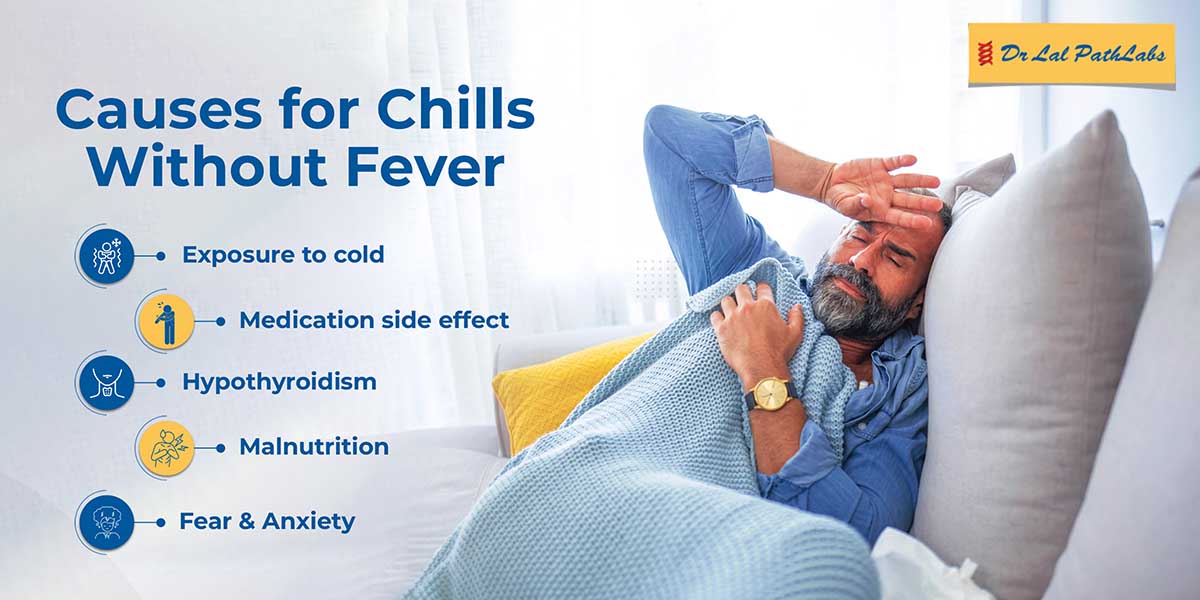 Dr Lal PathLabs

Causes for Chills Without Fever

Exposure to cold

Medication side effect

Hypothyroidism

Malnutrition

Fear & Anxiety